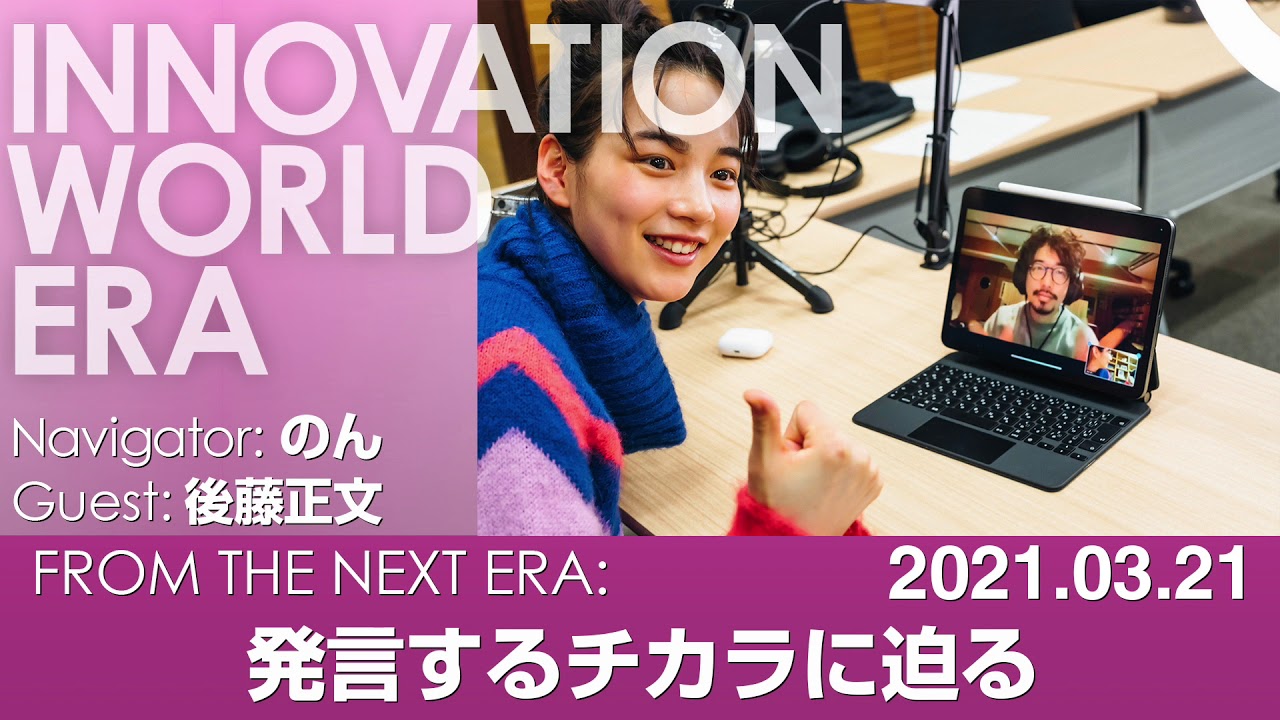 INNOVATION WORLD ERA

Navigator: のん
Guest: 後藤正文

FROM THE NEXT ERA: 2021.03.21
発言するチカラに迫る